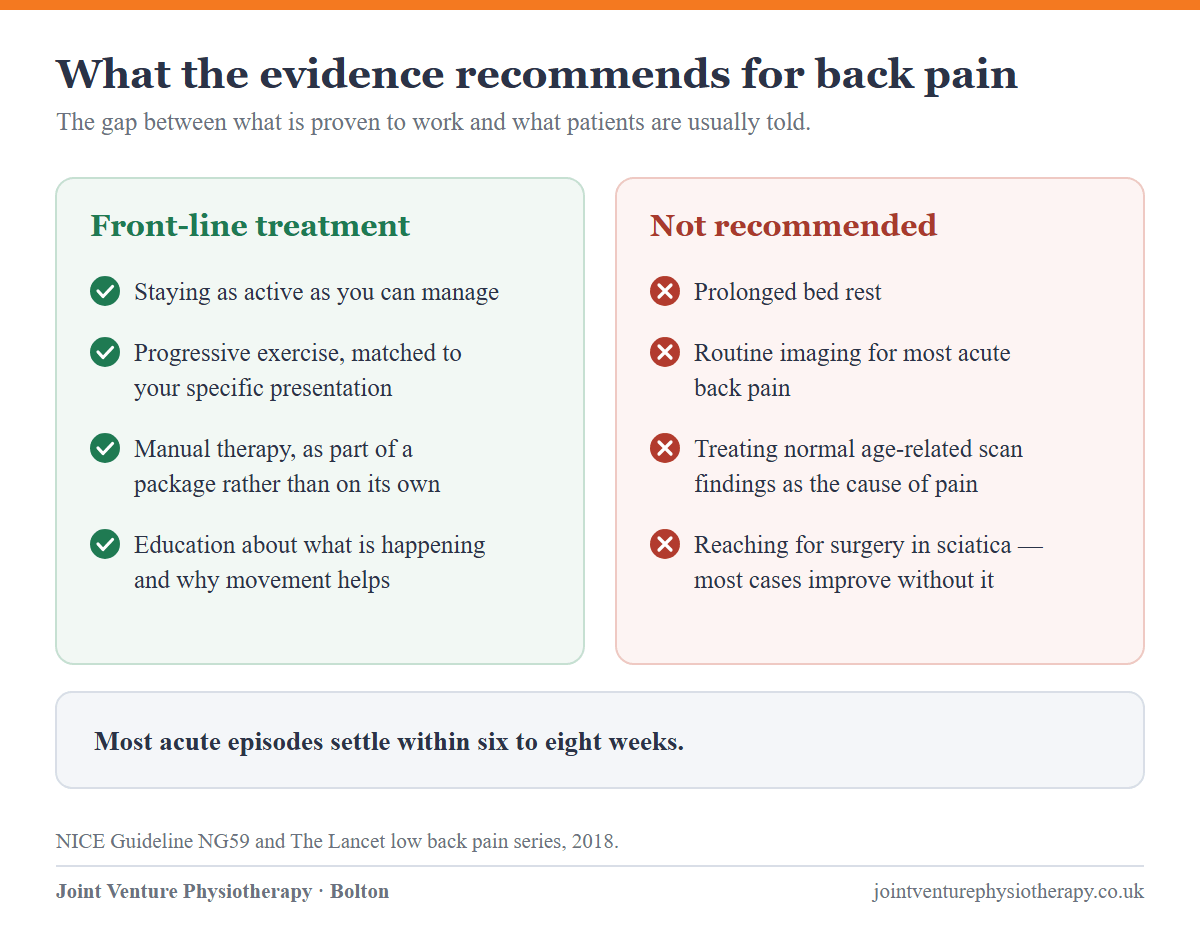 What the evidence recommends for back pain

The gap between what is proven to work and what patients are usually told.

Front-line treatment

Staying as active as you can manage

Progressive exercise, matched to your specific presentation

Manual therapy, as part of a package rather than on its own

Education about what is happening and why movement helps

Not recommended

Prolonged bed rest

Routine imaging for most acute back pain

Treating normal age-related scan findings as the cause of pain

Reaching for surgery in sciatica — most cases improve without it

Most acute episodes settle within six to eight weeks.

NICE Guideline NG59 and The Lancet low back pain series, 2018.

Joint Venture Physiotherapy · Bolton

jointventurephysiotherapy.co.uk